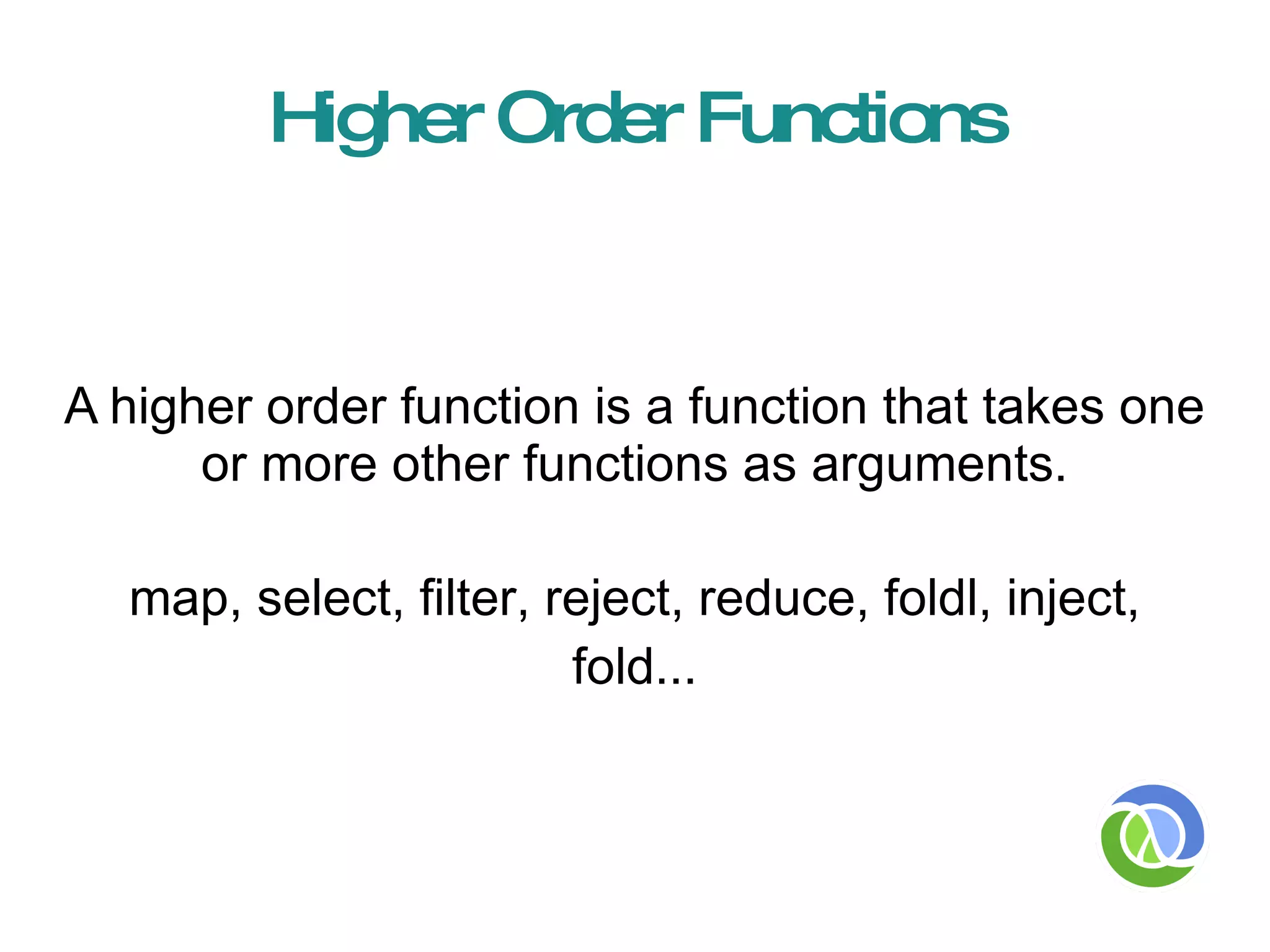 Higher Order Functions

A higher order function is a function that takes one or more other functions as arguments.

map, select, filter, reject, reduce, foldl, inject, fold...